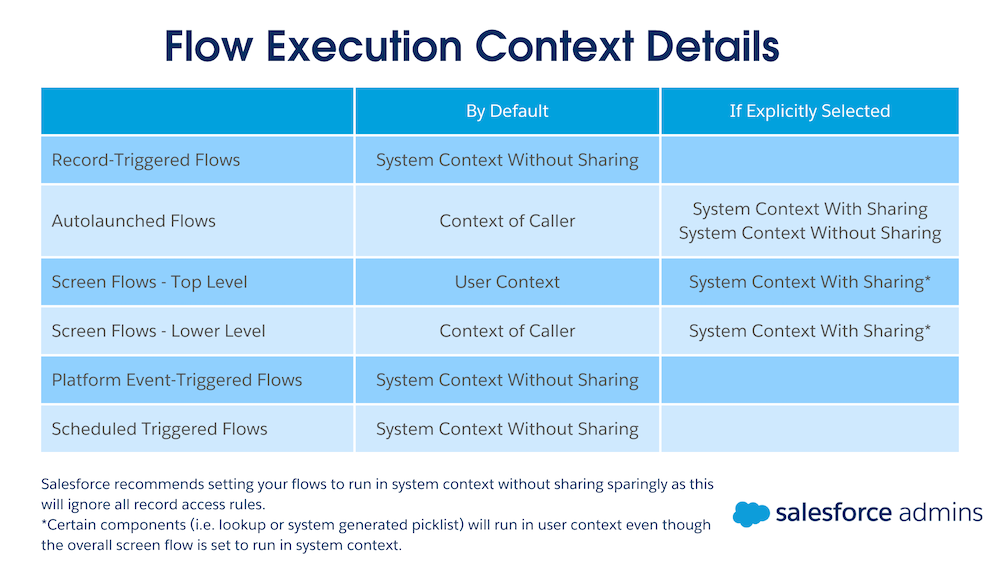 Flow Execution Context Details

| | By Default | If Explicitly Selected |
|---|---|---|
| Record-Triggered Flows | System Context Without Sharing | |
| Autolaunched Flows | Context of Caller | System Context With Sharing System Context Without Sharing |
| Screen Flows - Top Level | User Context | System Context With Sharing* |
| Screen Flows - Lower Level | Context of Caller | System Context With Sharing* |
| Platform Event-Triggered Flows | System Context Without Sharing | |
| Scheduled Triggered Flows | System Context Without Sharing | |

Salesforce recommends setting your flows to run in system context without sharing sparingly as this will ignore all record access rules.
*Certain components (i.e. lookup or system generated picklist) will run in user context even though the overall screen flow is set to run in system context.

salesforce admins